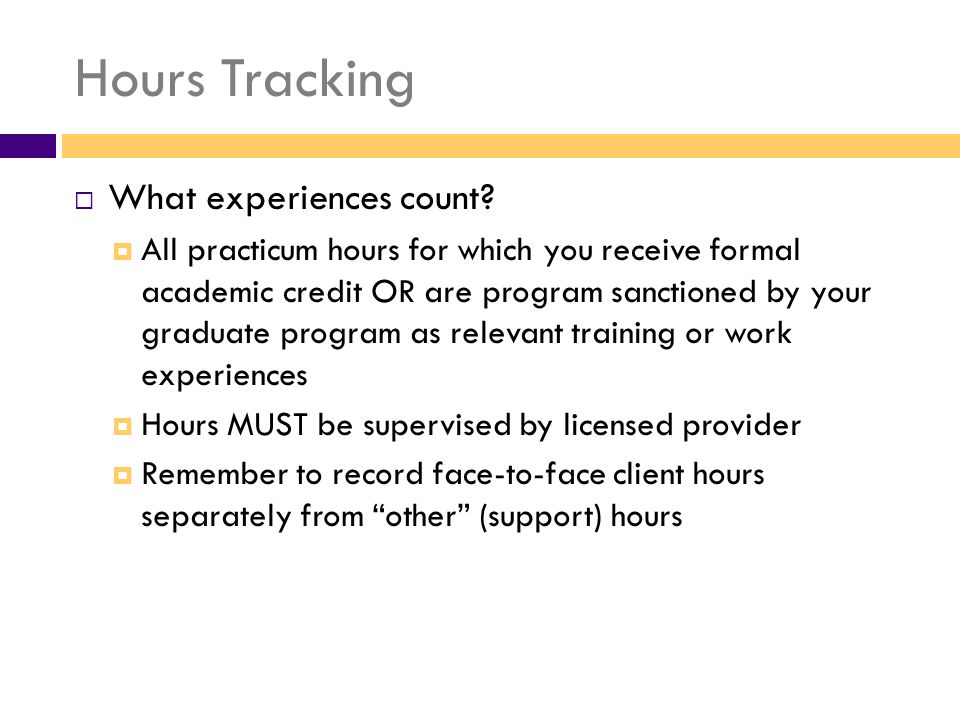 Hours Tracking

What experiences count?

All practicum hours for which you receive formal academic credit OR are program sanctioned by your graduate program as relevant training or work experiences

Hours MUST be supervised by licensed provider

Remember to record face-to-face client hours separately from “other” (support) hours